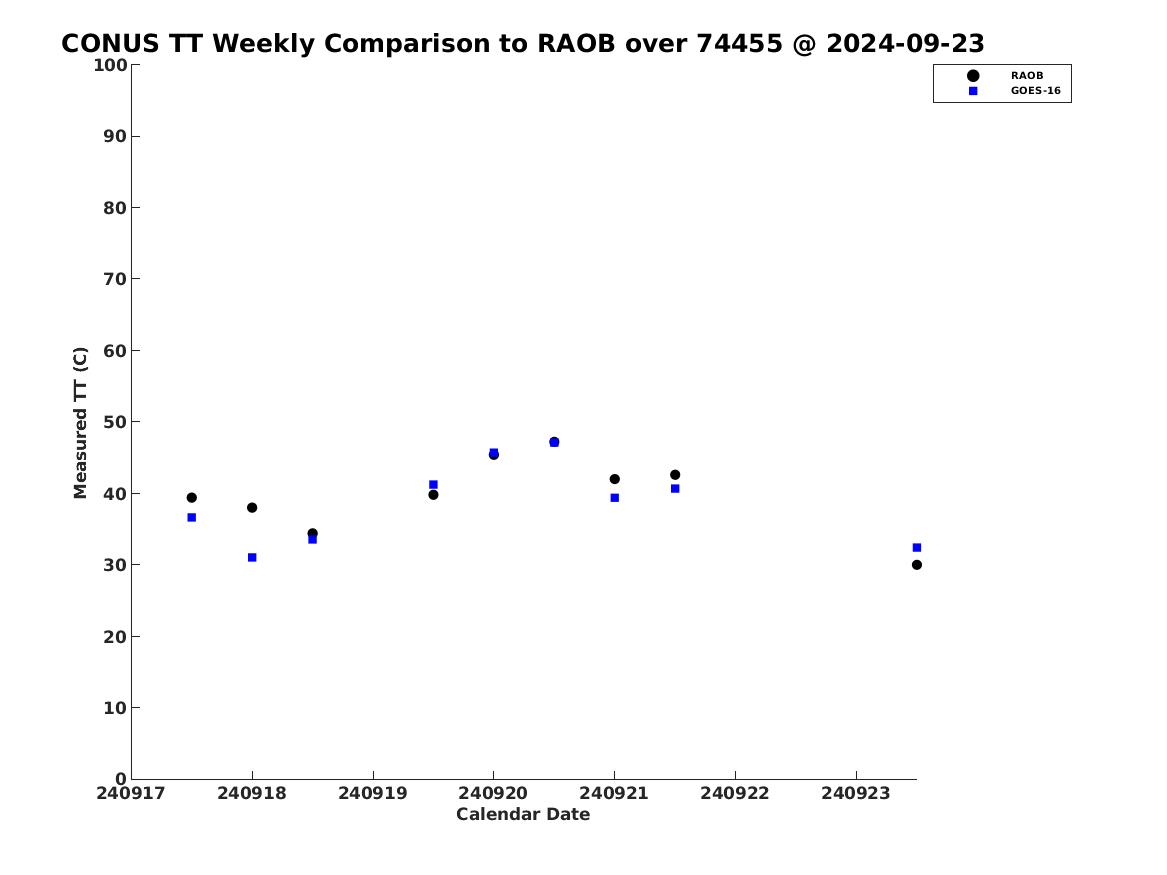 CONUS TT Weekly Comparison to RAOB over 74455 @ 2024-09-23

RAOB
GOES-16

Measured TT (C)

100
90
80
70
60
50
40
30
20
10
0

240917 240918 240919 240920 240921 240922 240923

Calendar Date